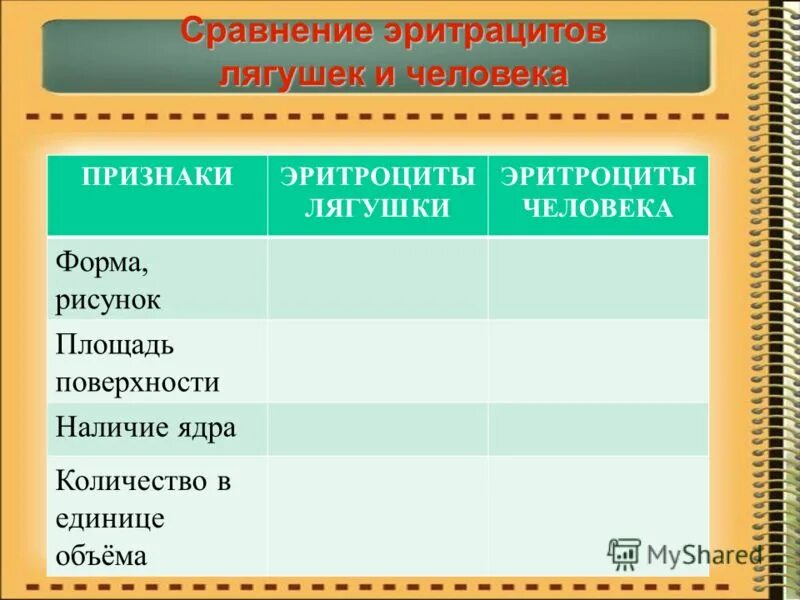 Сравнение эритрацитов лягушек и человека

| ПРИЗНАКИ | ЭРИТРОЦИТЫ ЛЯГУШКИ | ЭРИТРОЦИТЫ ЧЕЛОВЕКА |
|---|---|---|
| Форма, рисунок | | |
| Площадь поверхности | | |
| Наличие ядра | | |
| Количество в единице объёма | | |

MyShared